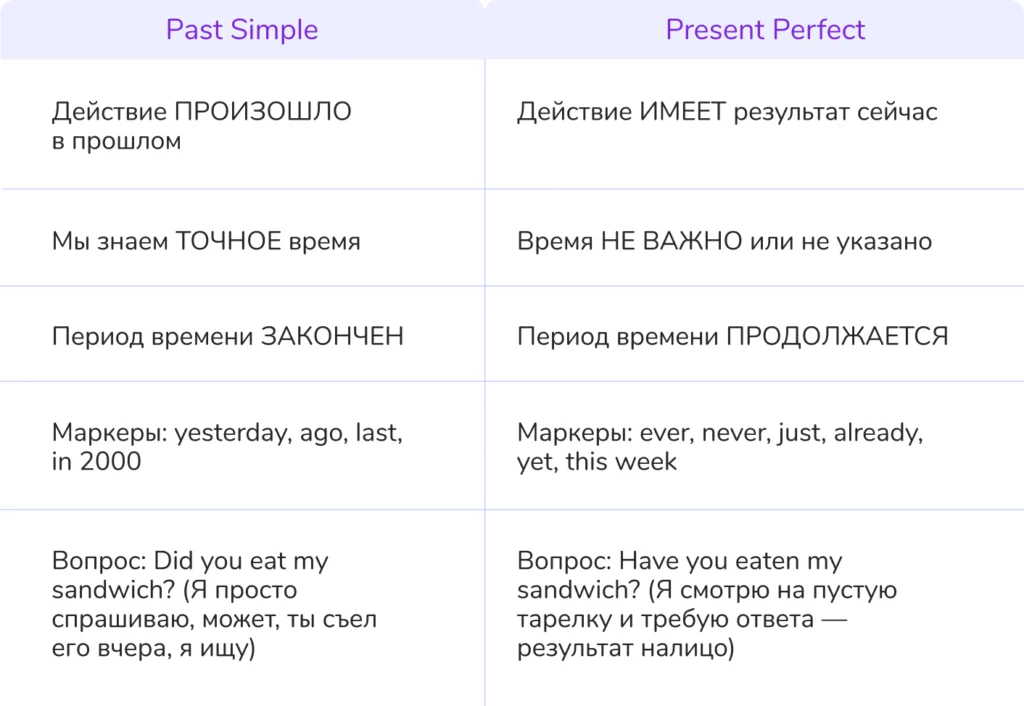 | Past Simple | Present Perfect |
|---|---|
| Действие ПРОИЗОШЛО в прошлом | Действие ИМЕЕТ результат сейчас |
| Мы знаем ТОЧНОЕ время | Время НЕ ВАЖНО или не указано |
| Период времени ЗАКОНЧЕН | Период времени ПРОДОЛЖАЕТСЯ |
| Маркеры: yesterday, ago, last, in 2000 | Маркеры: ever, never, just, already, yet, this week |
| Вопрос: Did you eat my sandwich? (Я просто спрашиваю, может, ты съел его вчера, я ищу) | Вопрос: Have you eaten my sandwich? (Я смотрю на пустую тарелку и требую ответа — результат налицо) |